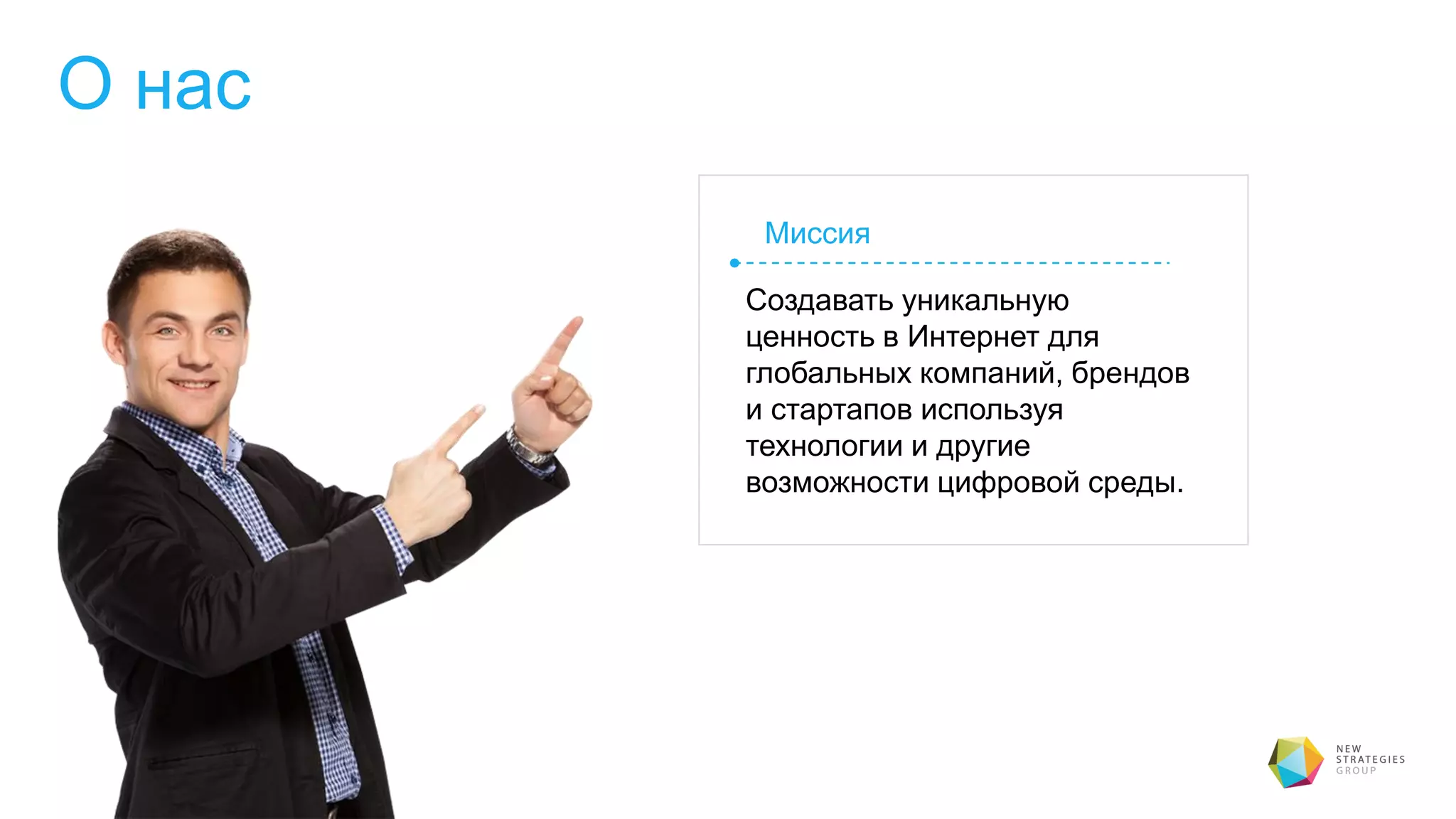 О нас

Миссия

Создавать уникальную ценность в Интернет для глобальных компаний, брендов и стартапов используя технологии и другие возможности цифровой среды.

NEW STRATEGIES GROUP